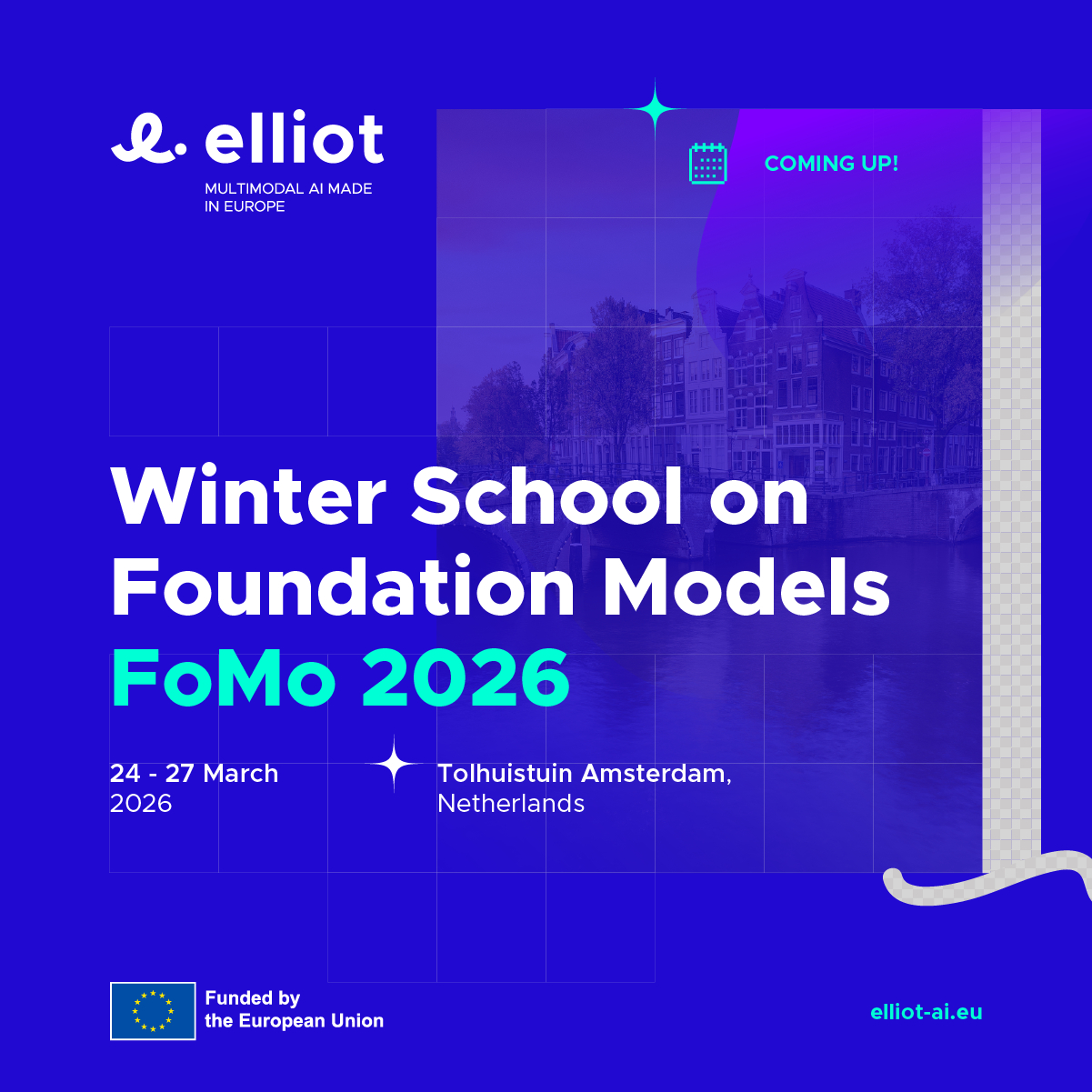 elliot
MULTIMODAL AI MADE IN EUROPE

COMING UP!

Winter School on Foundation Models
FoMo 2026

24 - 27 March 2026

Tolhuistuin Amsterdam, Netherlands

Funded by the European Union

elliot-ai.eu